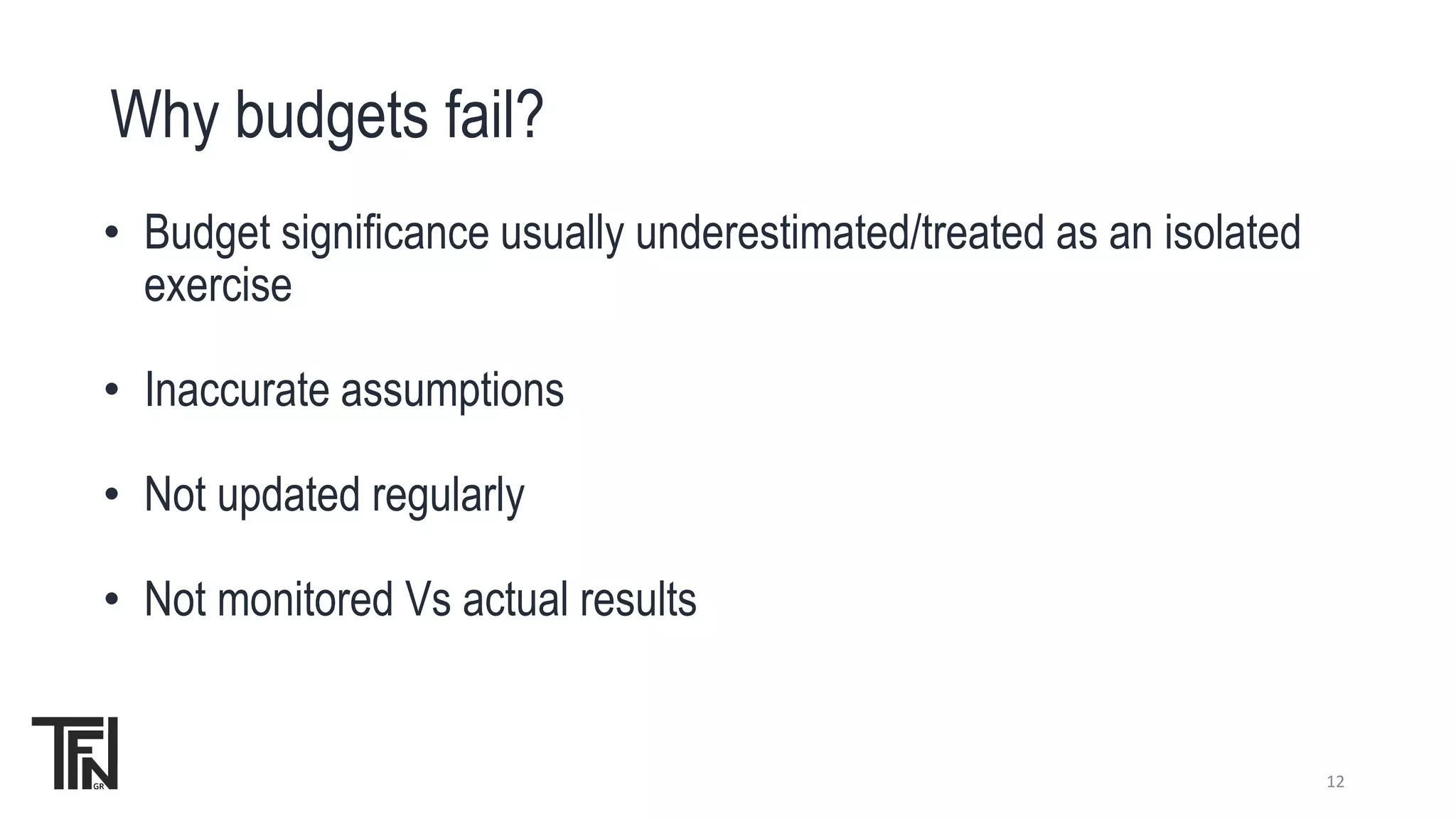 Why budgets fail?

• Budget significance usually underestimated/treated as an isolated exercise

• Inaccurate assumptions

• Not updated regularly

• Not monitored Vs actual results

TFN GR

12